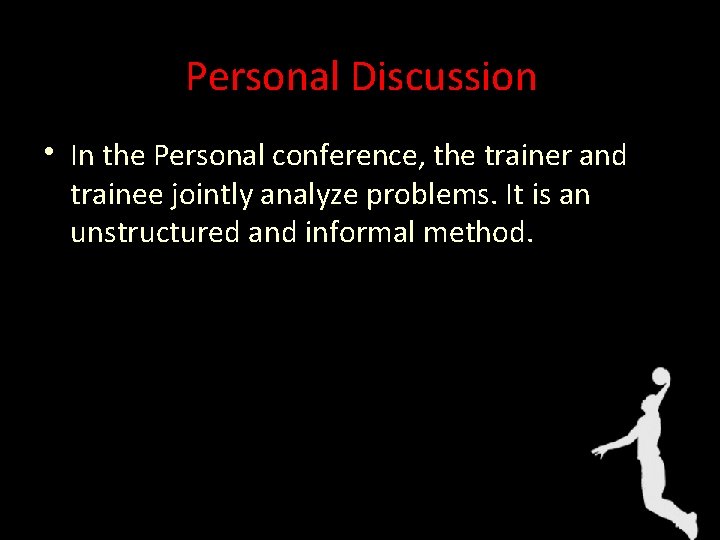 Personal Discussion

• In the Personal conference, the trainer and trainee jointly analyze problems. It is an unstructured and informal method.